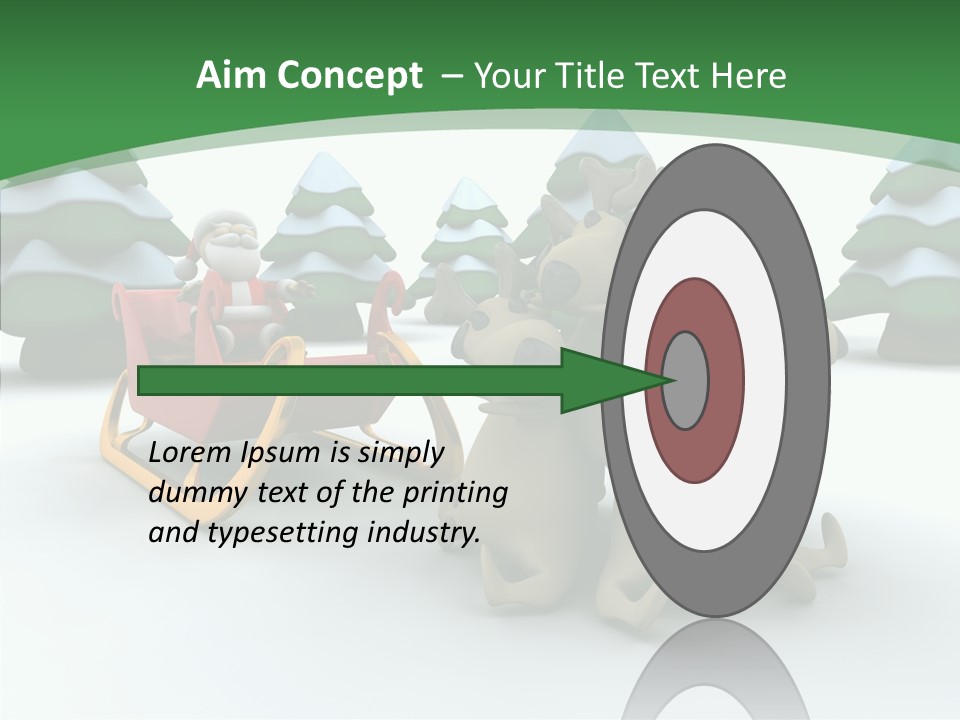 Aim Concept – Your Title Text Here

Lorem Ipsum is simply dummy text of the printing and typesetting industry.